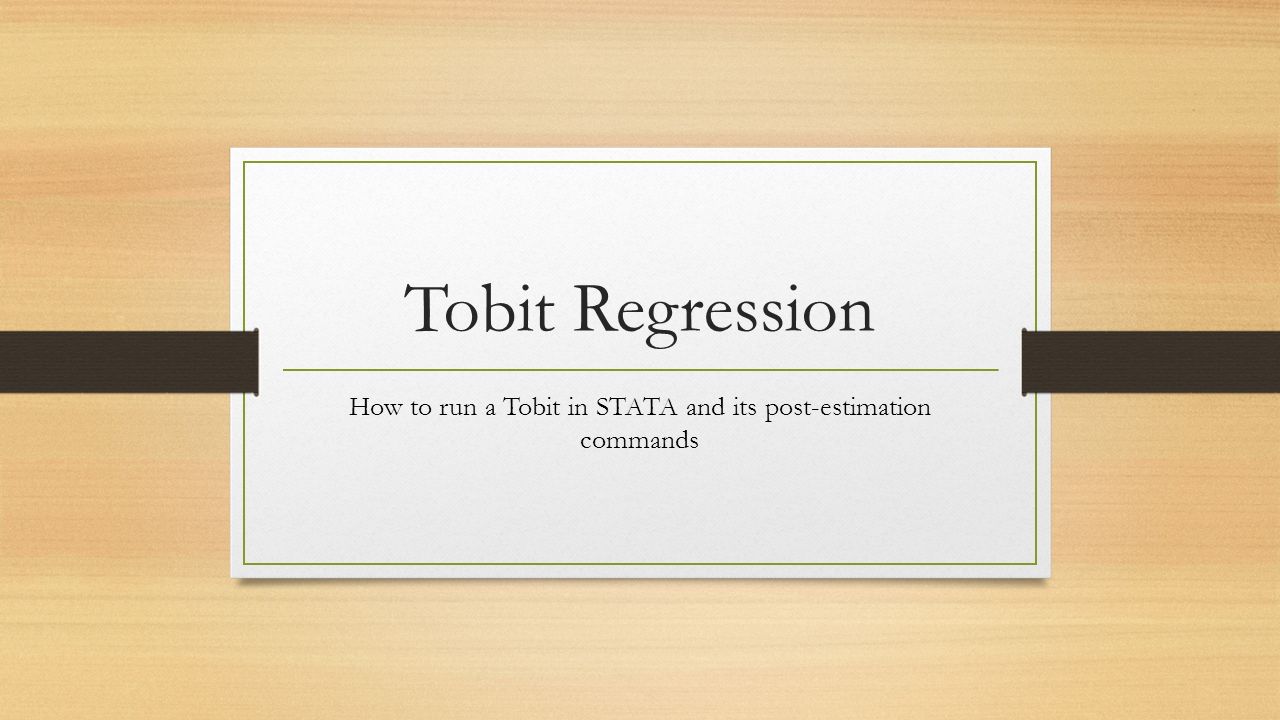 Tobit Regression

How to run a Tobit in STATA and its post-estimation commands